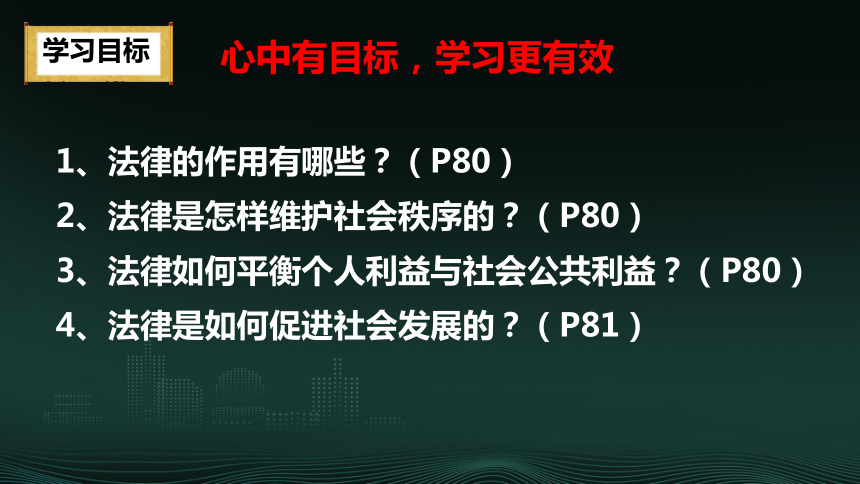 学习目标

心中有目标，学习更有效

1、法律的作用有哪些？（P80）
2、法律是怎样维护社会秩序的？（P80）
3、法律如何平衡个人利益与社会公共利益？（P80）
4、法律是如何促进社会发展的？（P81）